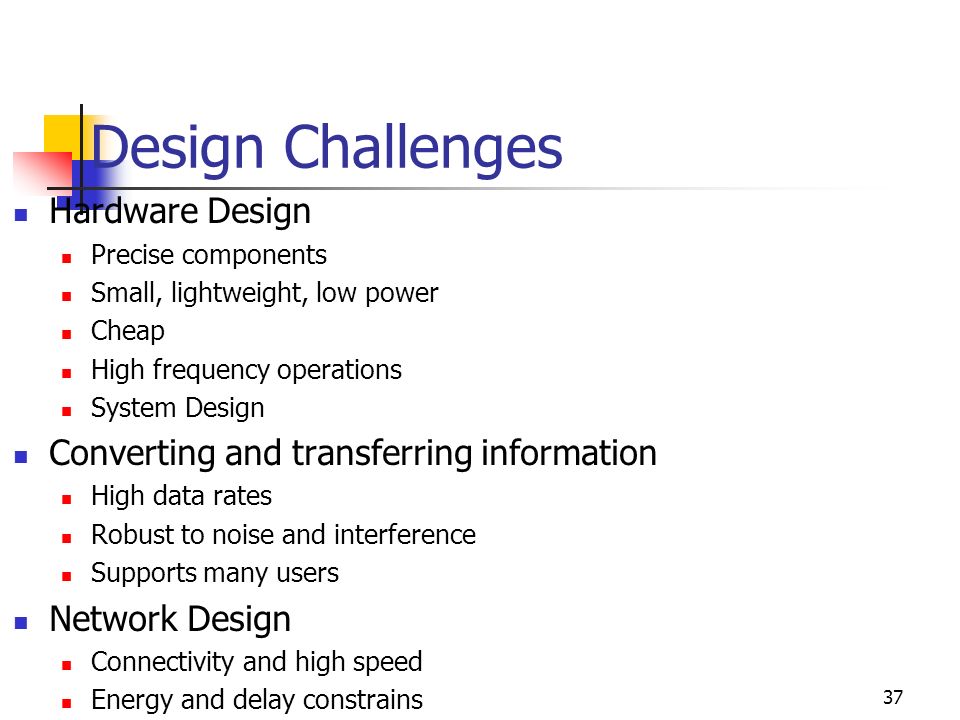 Design Challenges

- Hardware Design
  - Precise components
  - Small, lightweight, low power
  - Cheap
  - High frequency operations
  - System Design
- Converting and transferring information
  - High data rates
  - Robust to noise and interference
  - Supports many users
- Network Design
  - Connectivity and high speed
  - Energy and delay constrains

37